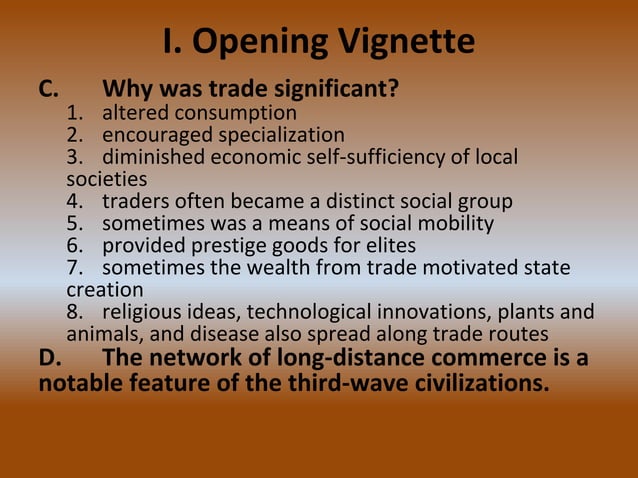 I. Opening Vignette

C. Why was trade significant?

1. altered consumption
2. encouraged specialization
3. diminished economic self-sufficiency of local societies
4. traders often became a distinct social group
5. sometimes was a means of social mobility
6. provided prestige goods for elites
7. sometimes the wealth from trade motivated state creation
8. religious ideas, technological innovations, plants and animals, and disease also spread along trade routes

D. The network of long-distance commerce is a notable feature of the third-wave civilizations.